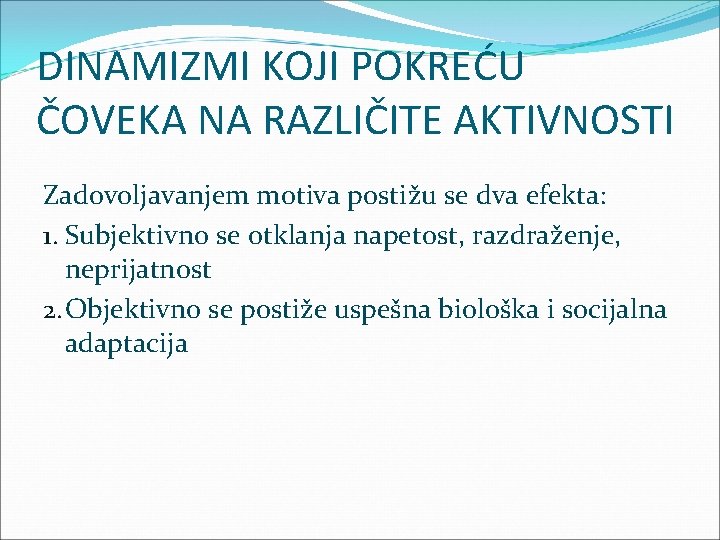 DINAMIZMI KOJI POKREĆU ČOVEKA NA RAZLIČITE AKTIVNOSTI

Zadovoljavanjem motiva postižu se dva efekta:
1. Subjektivno se otklanja napetost, razdraženje, neprijatnost
2. Objektivno se postiže uspešna biološka i socijalna adaptacija